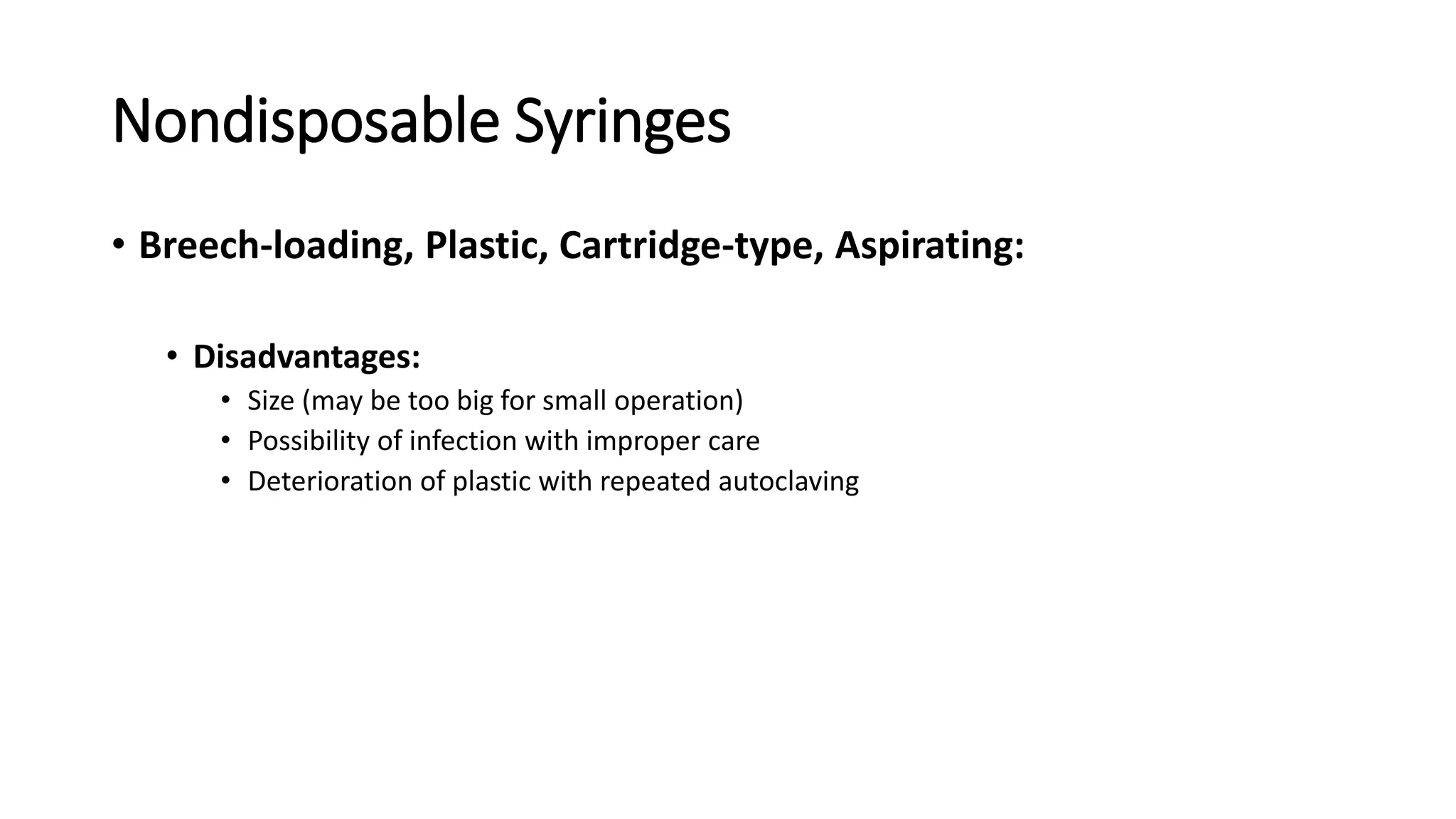 Nondisposable Syringes

• Breech-loading, Plastic, Cartridge-type, Aspirating:

• Disadvantages:
• Size (may be too big for small operation)
• Possibility of infection with improper care
• Deterioration of plastic with repeated autoclaving